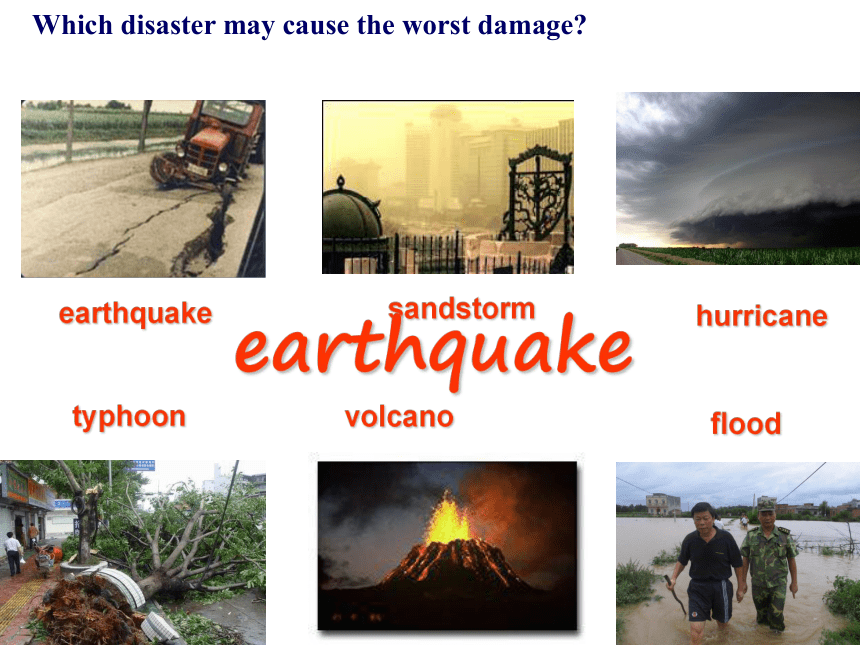 Which disaster may cause the worst damage?

earthquake

sandstorm

hurricane

earthquake

typhoon

volcano

flood